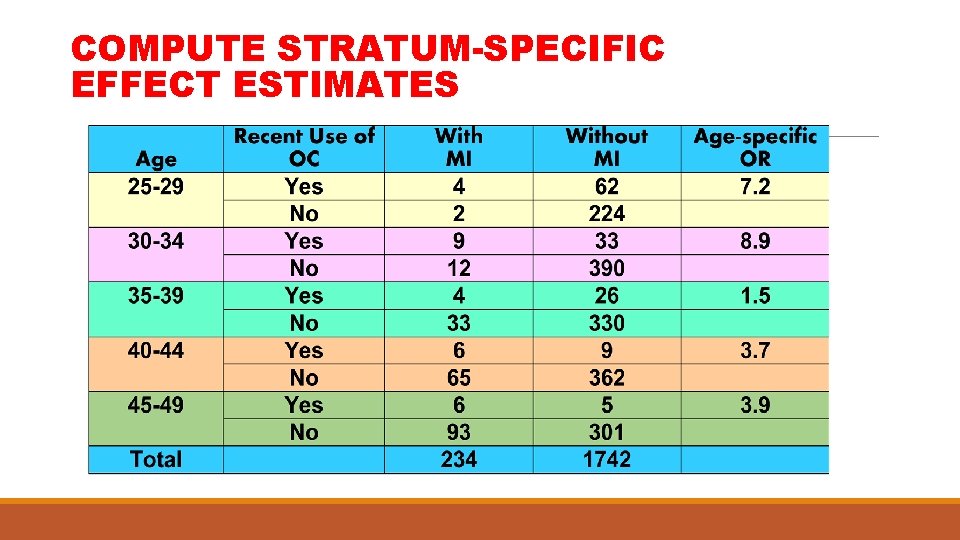 COMPUTE STRATUM-SPECIFIC EFFECT ESTIMATES

| Age | Recent Use of OC | With MI | Without MI | Age-specific OR |
|---|---|---|---|---|
| 25-29 | Yes | 4 | 62 | 7.2 |
| | No | 2 | 224 | |
| 30-34 | Yes | 9 | 33 | 8.9 |
| | No | 12 | 390 | |
| 35-39 | Yes | 4 | 26 | 1.5 |
| | No | 33 | 330 | |
| 40-44 | Yes | 6 | 9 | 3.7 |
| | No | 65 | 362 | |
| 45-49 | Yes | 6 | 5 | 3.9 |
| | No | 93 | 301 | |
| Total | | 234 | 1742 | |